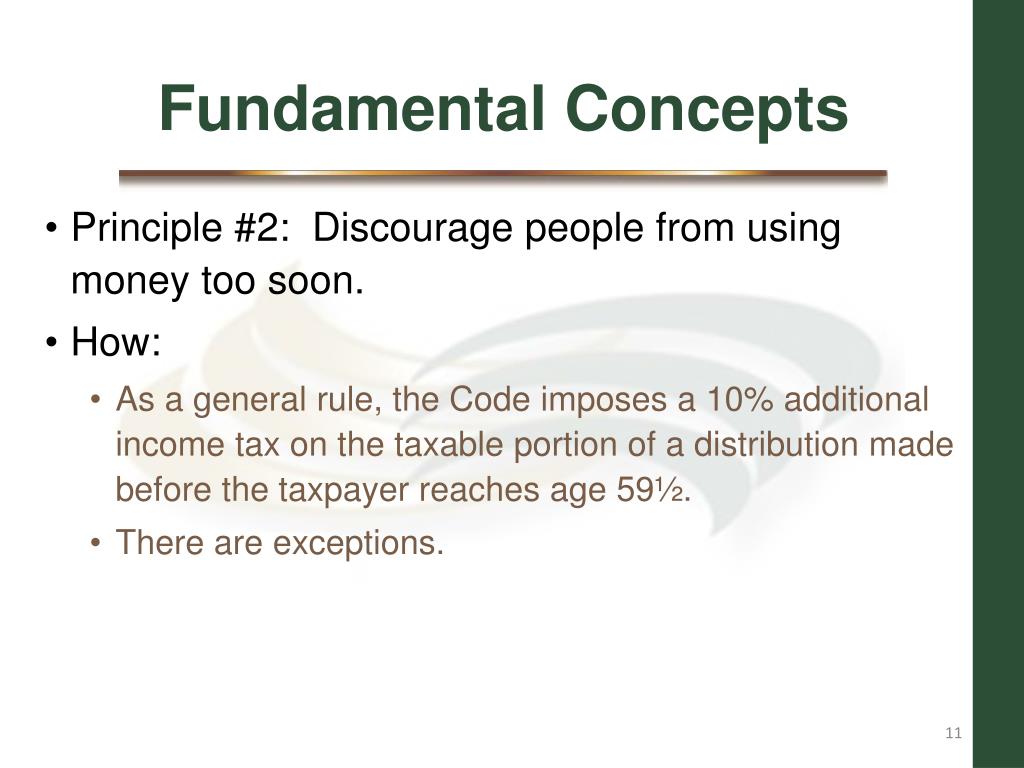 Fundamental Concepts

• Principle #2: Discourage people from using money too soon.

• How:

• As a general rule, the Code imposes a 10% additional income tax on the taxable portion of a distribution made before the taxpayer reaches age 59½.

• There are exceptions.

11